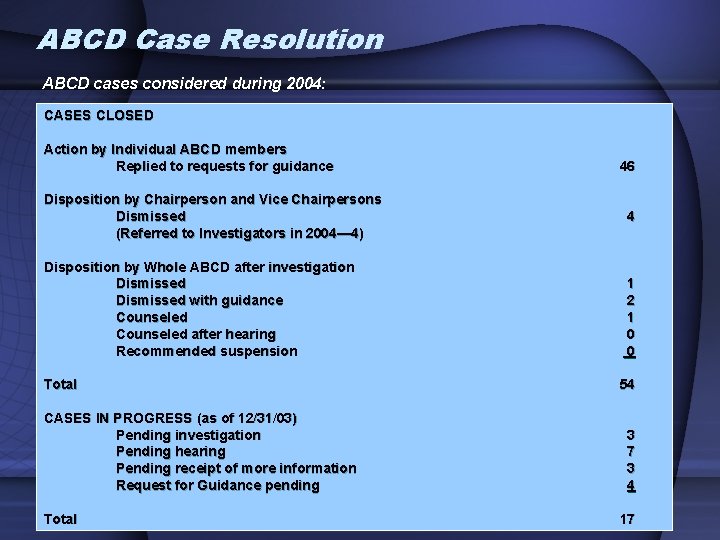 ABCD Case Resolution

ABCD cases considered during 2004:

CASES CLOSED

Action by Individual ABCD members
Replied to requests for guidance 46

Disposition by Chairperson and Vice Chairpersons
Dismissed 4
(Referred to Investigators in 2004—4)

Disposition by Whole ABCD after investigation
Dismissed 1
Dismissed with guidance 2
Counseled 1
Counseled after hearing 0
Recommended suspension 0

Total 54

CASES IN PROGRESS (as of 12/31/03)
Pending investigation 3
Pending hearing 7
Pending receipt of more information 3
Request for Guidance pending 4

Total 17